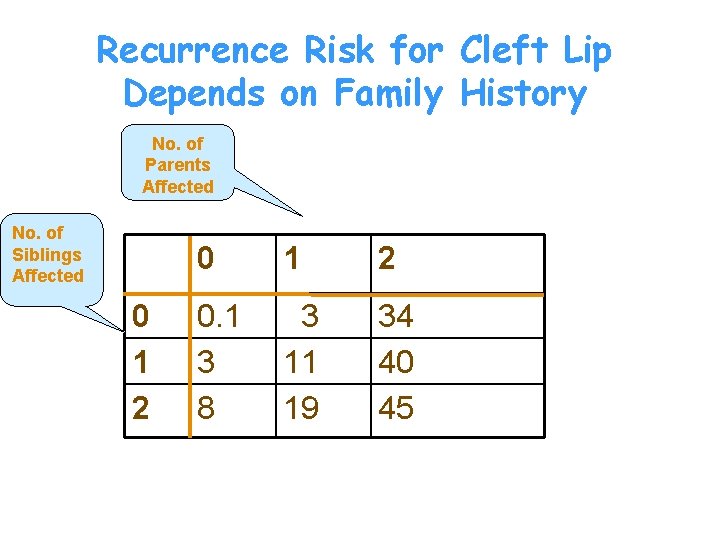 Recurrence Risk for Cleft Lip Depends on Family History

No. of Parents Affected

No. of Siblings Affected

|   | 0 | 1 | 2 |
|---|---|---|---|
| 0 | 0.1 | 3 | 34 |
| 1 | 3 | 11 | 40 |
| 2 | 8 | 19 | 45 |